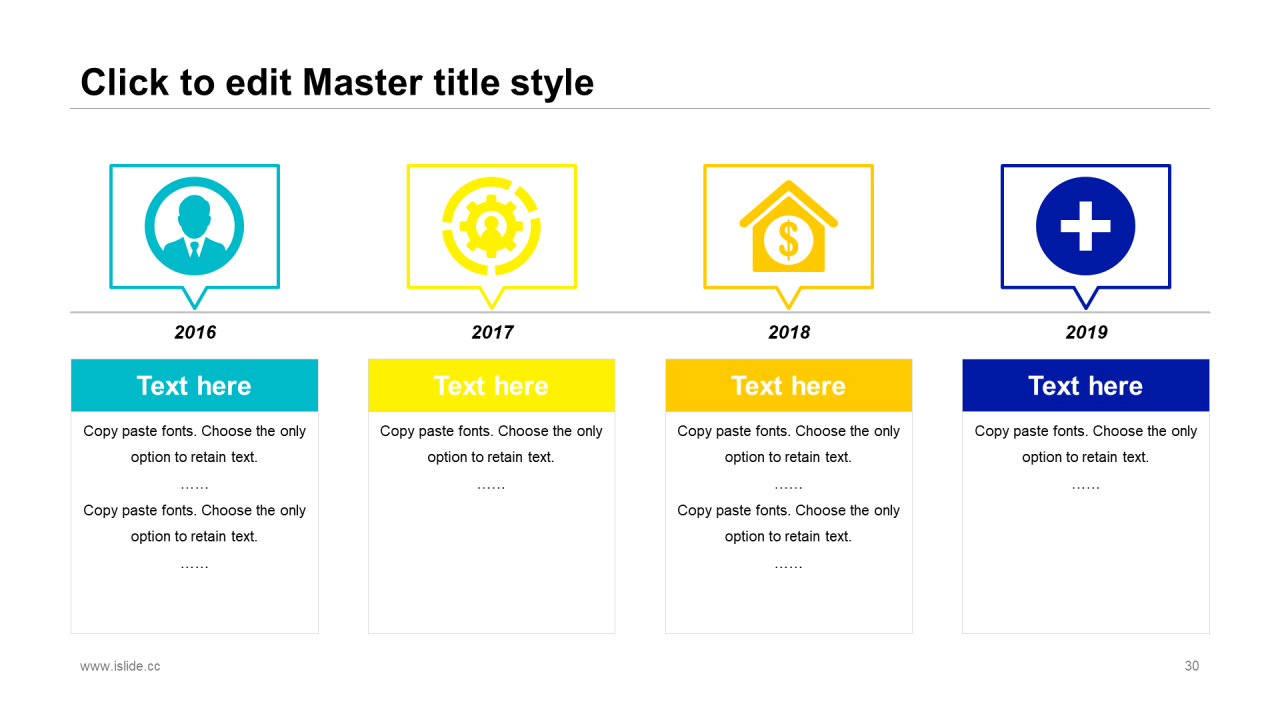 Click to edit Master title style

2016

Text here

Copy paste fonts. Choose the only option to retain text.

……

Copy paste fonts. Choose the only option to retain text.

……

2017

Text here

Copy paste fonts. Choose the only option to retain text.

……

2018

Text here

Copy paste fonts. Choose the only option to retain text.

……

Copy paste fonts. Choose the only option to retain text.

……

2019

Text here

Copy paste fonts. Choose the only option to retain text.

……

www.islide.cc

30